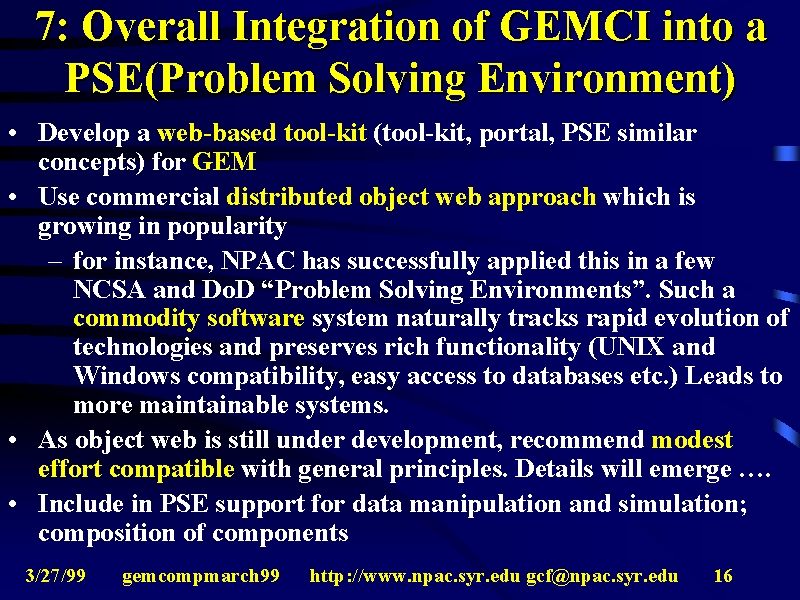 7: Overall Integration of GEMCI into a PSE(Problem Solving Environment)

• Develop a web-based tool-kit (tool-kit, portal, PSE similar concepts) for GEM

• Use commercial distributed object web approach which is growing in popularity

– for instance, NPAC has successfully applied this in a few NCSA and DoD “Problem Solving Environments”. Such a commodity software system naturally tracks rapid evolution of technologies and preserves rich functionality (UNIX and Windows compatibility, easy access to databases etc.) Leads to more maintainable systems.

• As object web is still under development, recommend modest effort compatible with general principles. Details will emerge ….

• Include in PSE support for data manipulation and simulation; composition of components

3/27/99 gemcompmarch99 http://www.npac.syr.edu gcf@npac.syr.edu 16